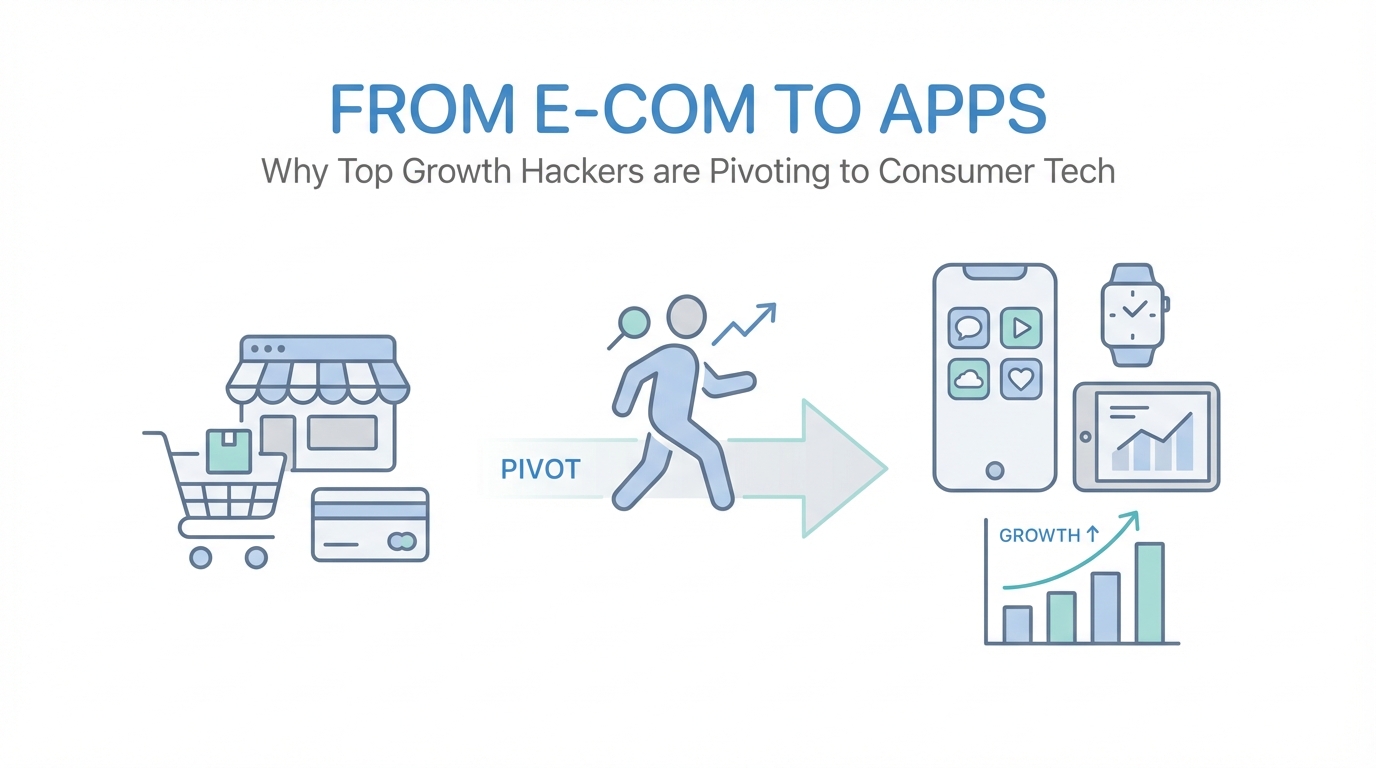 FROM E-COM TO APPS

Why Top Growth Hackers are Pivoting to Consumer Tech

PIVOT

GROWTH ↑